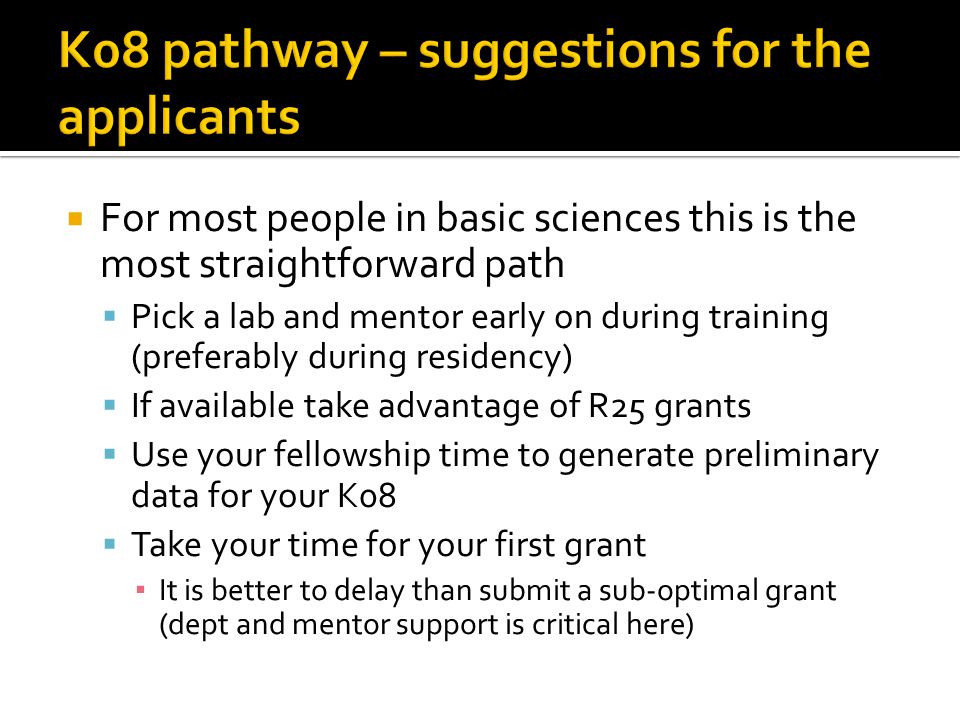 K08 pathway – suggestions for the applicants

For most people in basic sciences this is the most straightforward path

Pick a lab and mentor early on during training (preferably during residency)

If available take advantage of R25 grants

Use your fellowship time to generate preliminary data for your K08

Take your time for your first grant

It is better to delay than submit a sub-optimal grant (dept and mentor support is critical here)